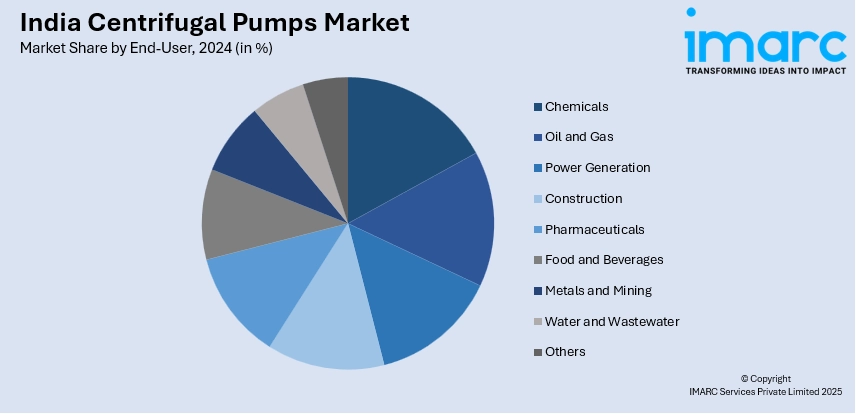 India Centrifugal Pumps Market
Market Share by End-User, 2024 (in %)

imarc
TRANSFORMING IDEAS INTO IMPACT

Chemicals
Oil and Gas
Power Generation
Construction
Pharmaceuticals
Food and Beverages
Metals and Mining
Water and Wastewater
Others

© Copyright
IMARC Services Private Limited 2025